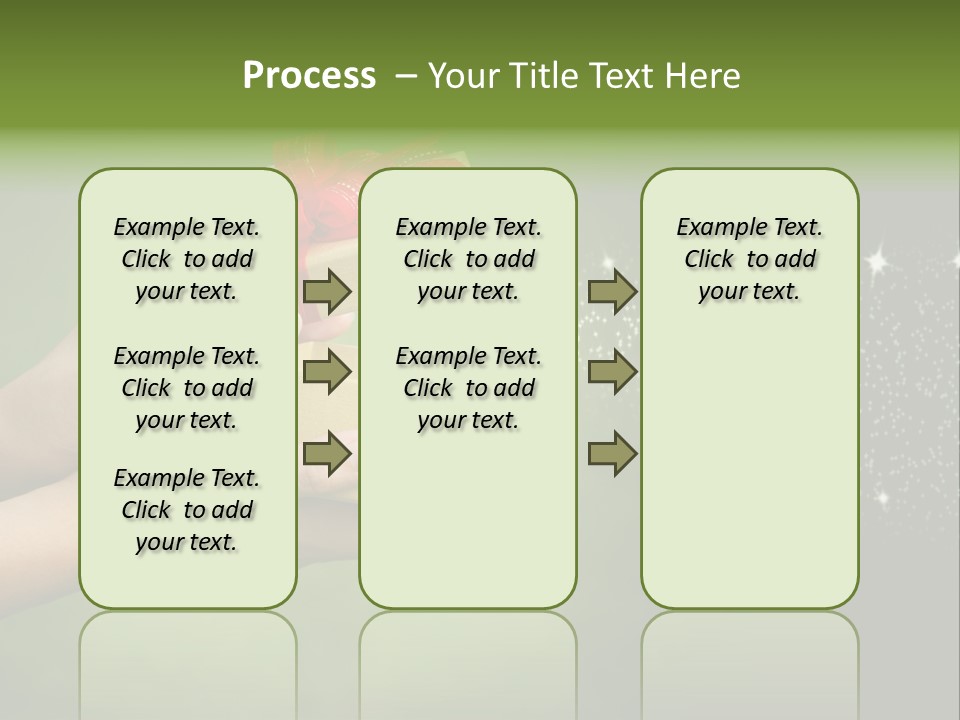 Process – Your Title Text Here

Example Text. Click to add your text.

Example Text. Click to add your text.

Example Text. Click to add your text.

Example Text. Click to add your text.

Example Text. Click to add your text.

Example Text. Click to add your text.